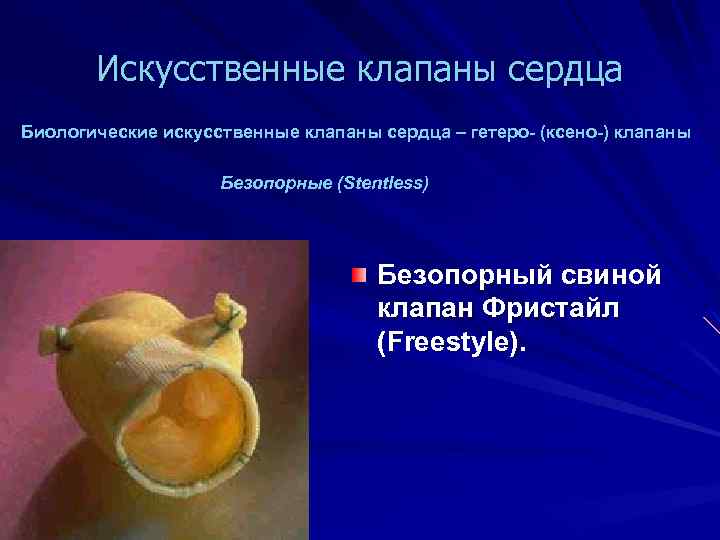 Искусственные клапаны сердца

Биологические искусственные клапаны сердца – гетеро- (ксено-) клапаны

Безопорные (Stentless)

Безопорный свиной клапан Фристайл (Freestyle).